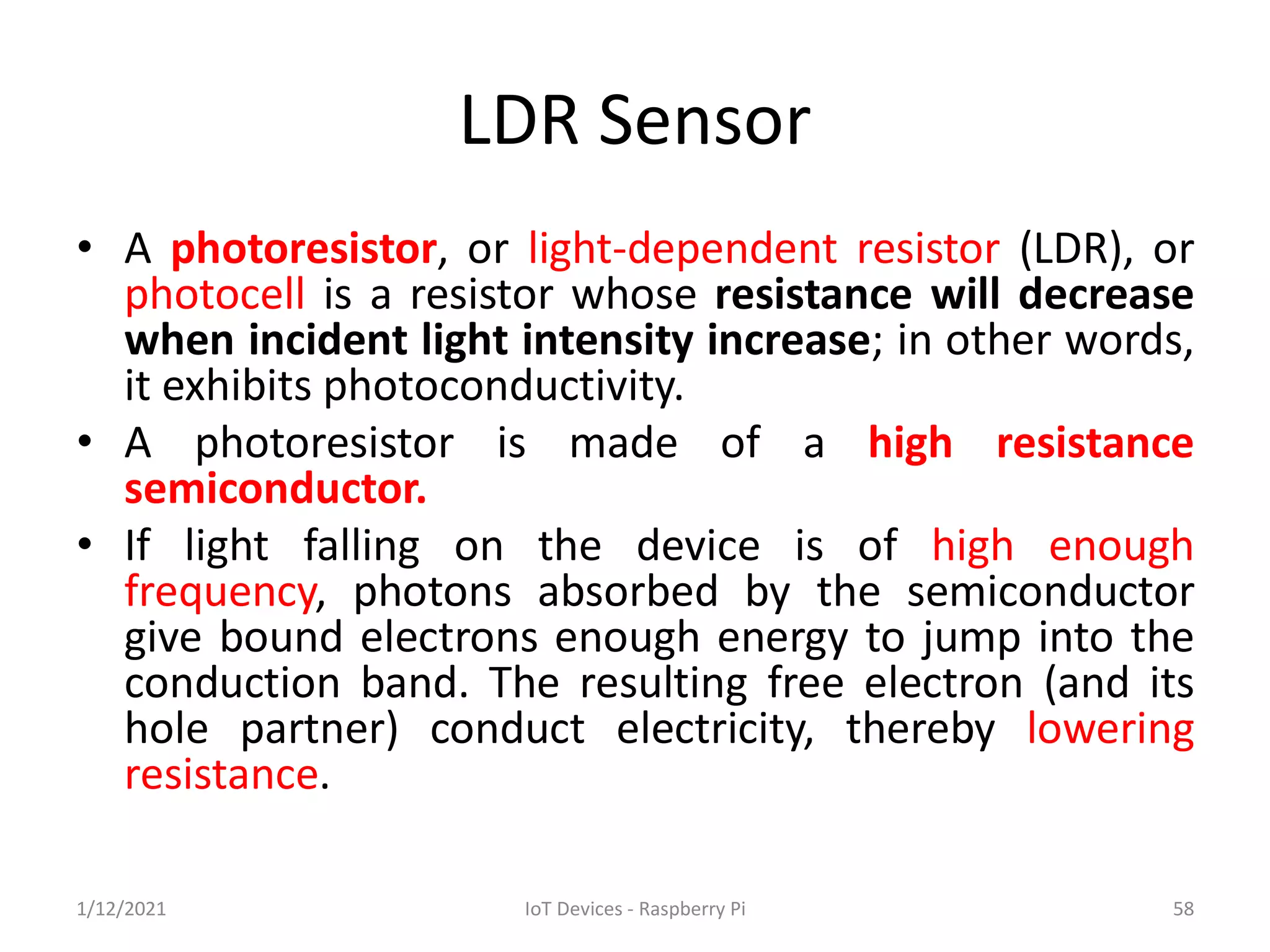 LDR Sensor

• A photoresistor, or light-dependent resistor (LDR), or photocell is a resistor whose resistance will decrease when incident light intensity increase; in other words, it exhibits photoconductivity.

• A photoresistor is made of a high resistance semiconductor.

• If light falling on the device is of high enough frequency, photons absorbed by the semiconductor give bound electrons enough energy to jump into the conduction band. The resulting free electron (and its hole partner) conduct electricity, thereby lowering resistance.

1/12/2021

IoT Devices - Raspberry Pi

58